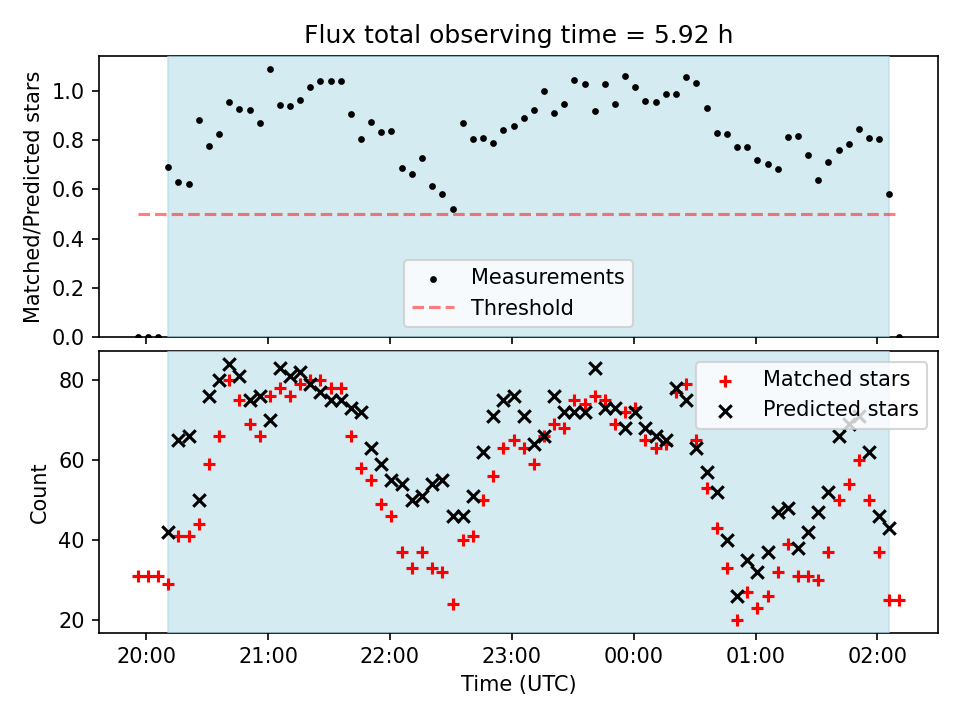 Flux total observing time = 5.92 h

Matched/Predicted stars

1.0
0.8
0.6
0.4
0.2
0.0

Measurements
Threshold

Count

80
60
40
20

Matched stars
Predicted stars

20:00
21:00
22:00
23:00
00:00
01:00
02:00

Time (UTC)